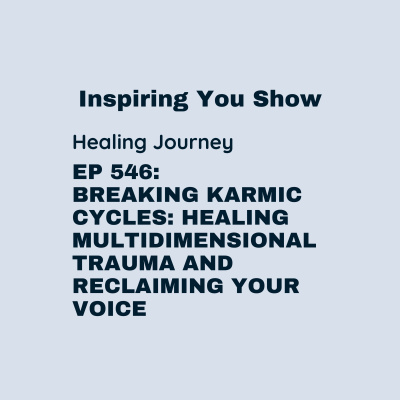 Inspiring You Show

Healing Journey

EP 546:
BREAKING KARMIC CYCLES: HEALING MULTIDIMENSIONAL TRAUMA AND RECLAIMING YOUR VOICE